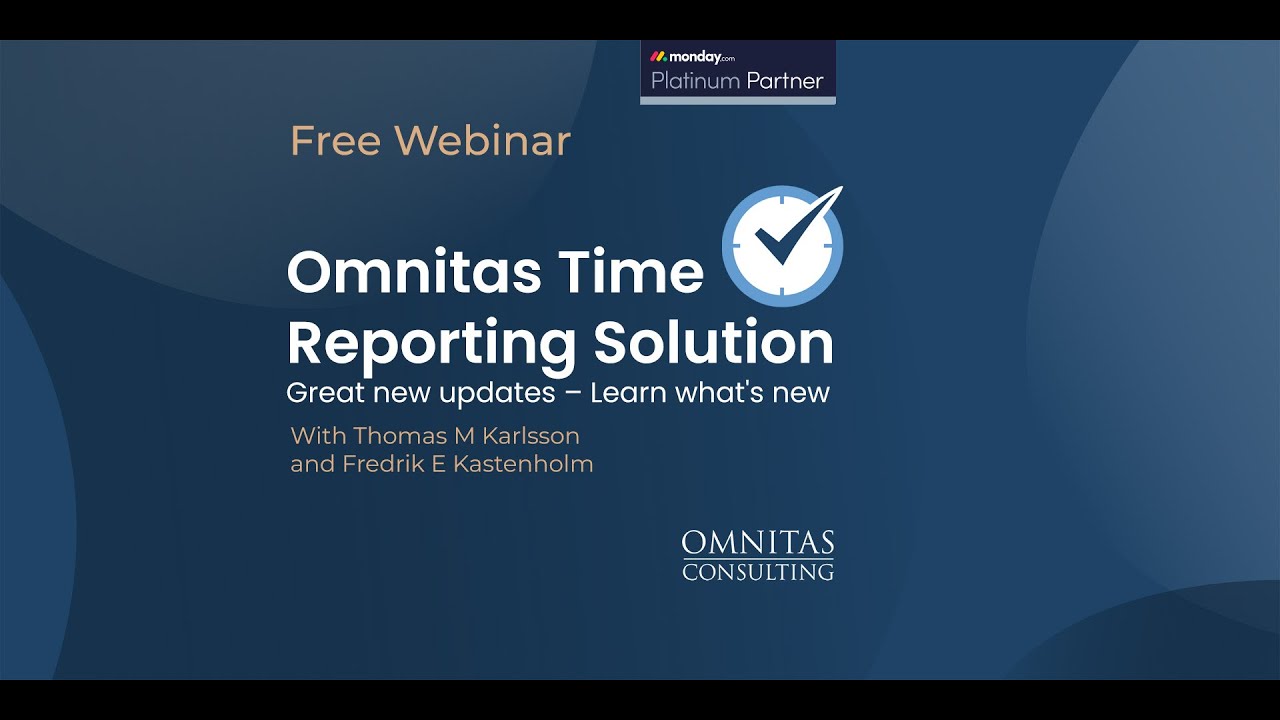 monday.com
Platinum Partner

Free Webinar

Omnitas Time Reporting Solution
Great new updates – Learn what's new

With Thomas M Karlsson
and Fredrik E Kastenholm

OMNITAS
CONSULTING